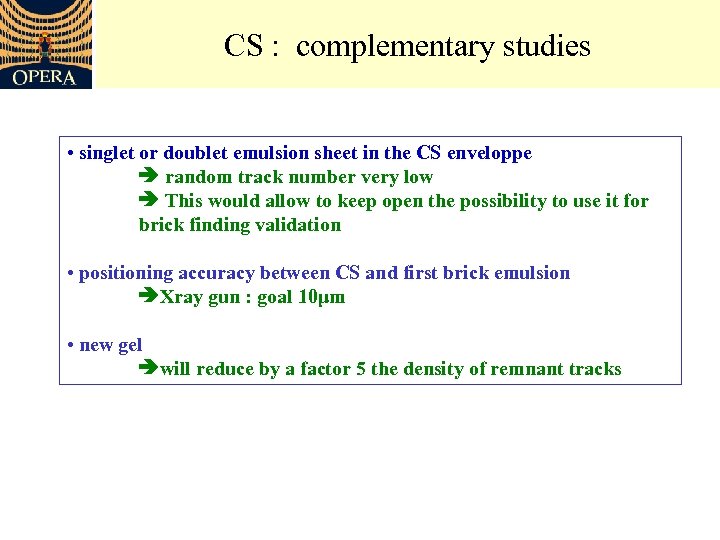 OPERA

CS : complementary studies

• singlet or doublet emulsion sheet in the CS enveloppe
➔ random track number very low
➔ This would allow to keep open the possibility to use it for brick finding validation

• positioning accuracy between CS and first brick emulsion
➔Xray gun : goal 10μm

• new gel
➔will reduce by a factor 5 the density of remnant tracks